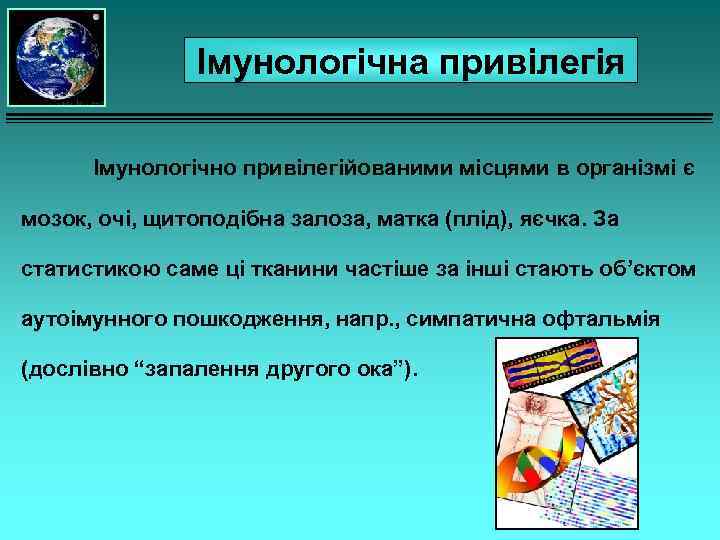 Імунологічна привілегія

Імунологічно привілегійованими місцями в організмі є мозок, очі, щитоподібна залоза, матка (плід), яєчка. За статистикою саме ці тканини частіше за інші стають об'єктом аутоімунного пошкодження, напр., симпатична офтальмія (дослівно "запалення другого ока").